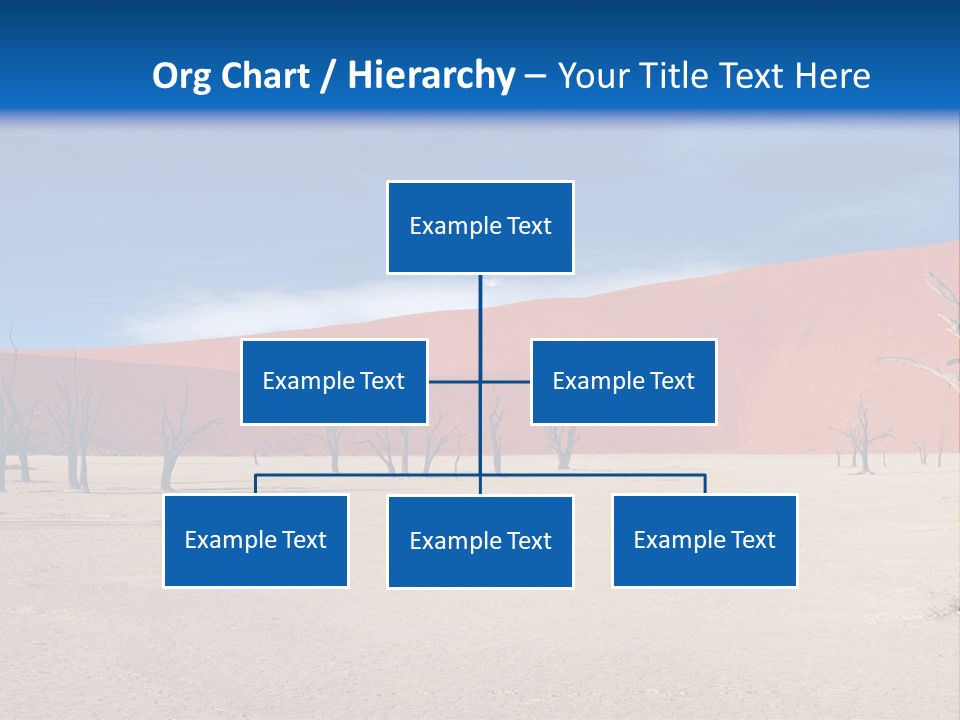 Org Chart / Hierarchy – Your Title Text Here

Example Text

Example Text

Example Text

Example Text

Example Text

Example Text